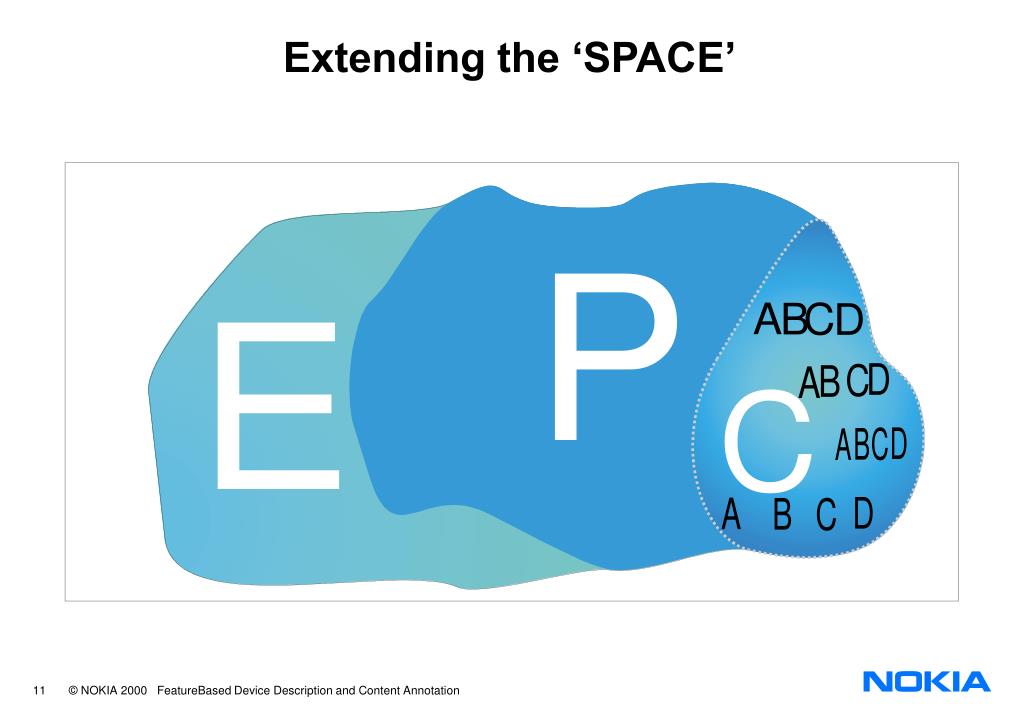 Extending the ‘SPACE’

E

P

C

ABCD

AB CD

ABCD

A B C D

11 © NOKIA 2000 FeatureBased Device Description and Content Annotation

NOKIA